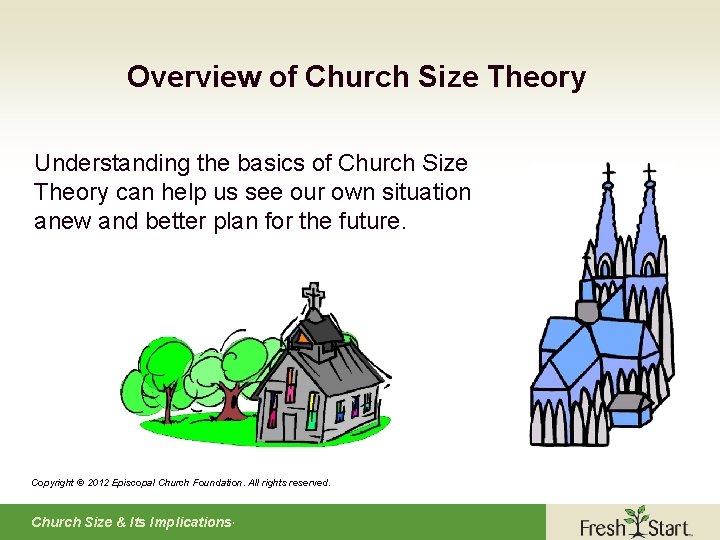 Overview of Church Size Theory

Understanding the basics of Church Size Theory can help us see our own situation anew and better plan for the future.

Copyright © 2012 Episcopal Church Foundation. All rights reserved.

Church Size & Its Implications

Fresh Start